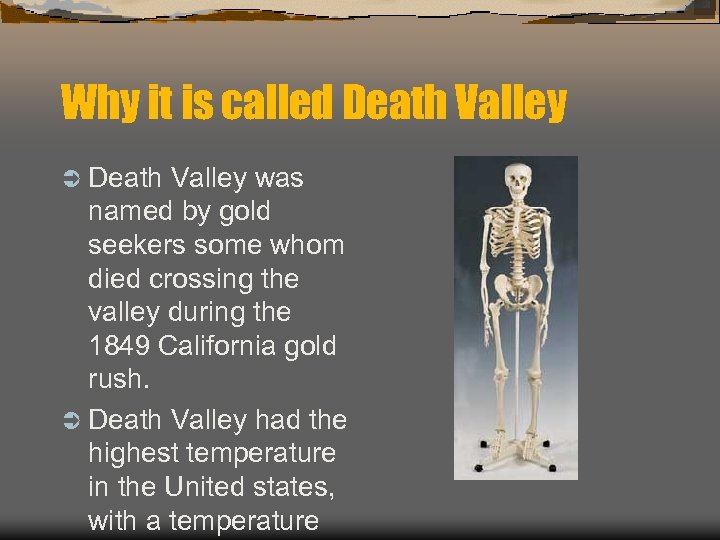 Why it is called Death Valley

➲ Death Valley was named by gold seekers some whom died crossing the valley during the 1849 California gold rush.

➲ Death Valley had the highest temperature in the United states, with a temperature